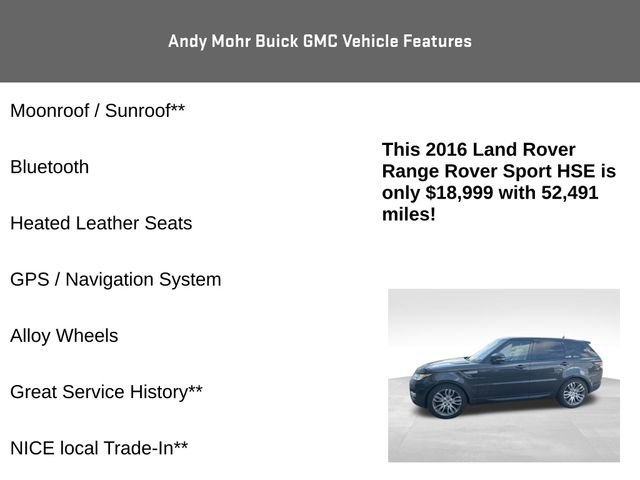 Andy Mohr Buick GMC Vehicle Features

Moonroof / Sunroof**

Bluetooth

Heated Leather Seats

GPS / Navigation System

Alloy Wheels

Great Service History**

NICE local Trade-In**

This 2016 Land Rover Range Rover Sport HSE is only $18,999 with 52,491 miles!